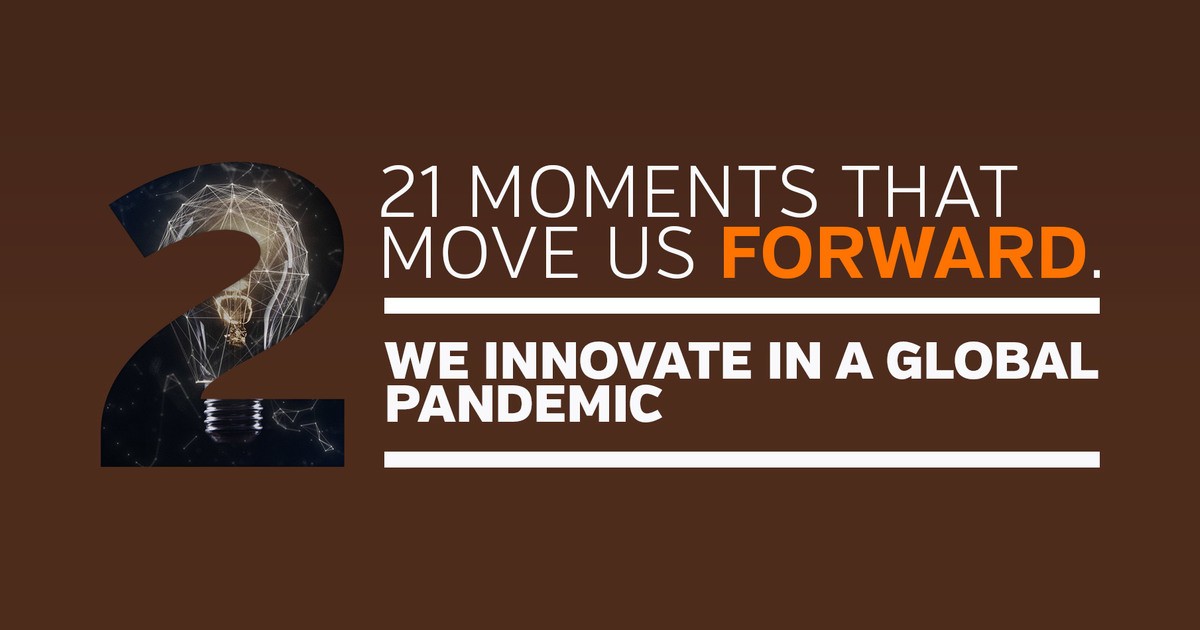 2

21 MOMENTS THAT MOVE US FORWARD.

WE INNOVATE IN A GLOBAL PANDEMIC